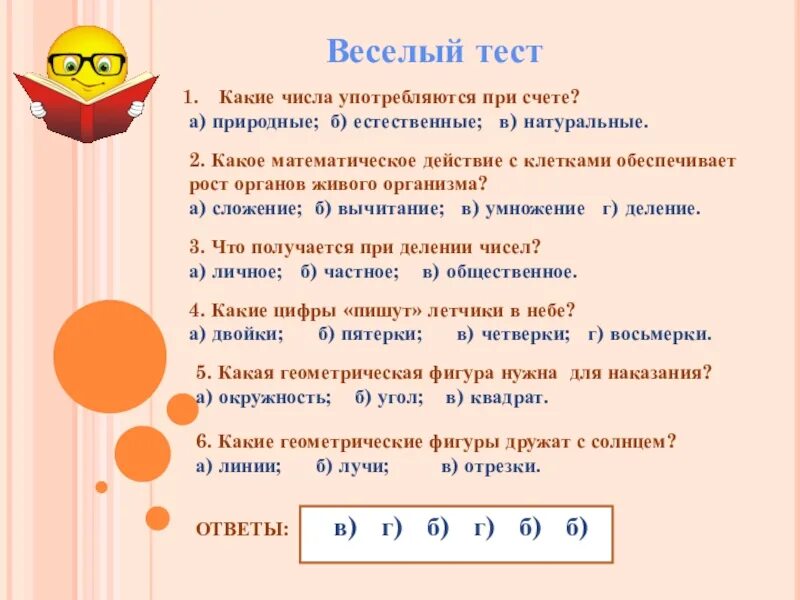 Веселый тест

1. Какие числа употребляются при счете?
а) природные; б) естественные; в) натуральные.

2. Какое математическое действие с клетками обеспечивает рост органов живого организма?
а) сложение; б) вычитание; в) умножение г) деление.

3. Что получается при делении чисел?
а) личное; б) частное; в) общественное.

4. Какие цифры «пишут» летчики в небе?
а) двойки; б) пятерки; в) четверки; г) восьмерки.

5. Какая геометрическая фигура нужна для наказания?
а) окружность; б) угол; в) квадрат.

6. Какие геометрические фигуры дружат с солнцем?
а) линии; б) лучи; в) отрезки.

ОТВЕТЫ: в) г) б) г) б) б)